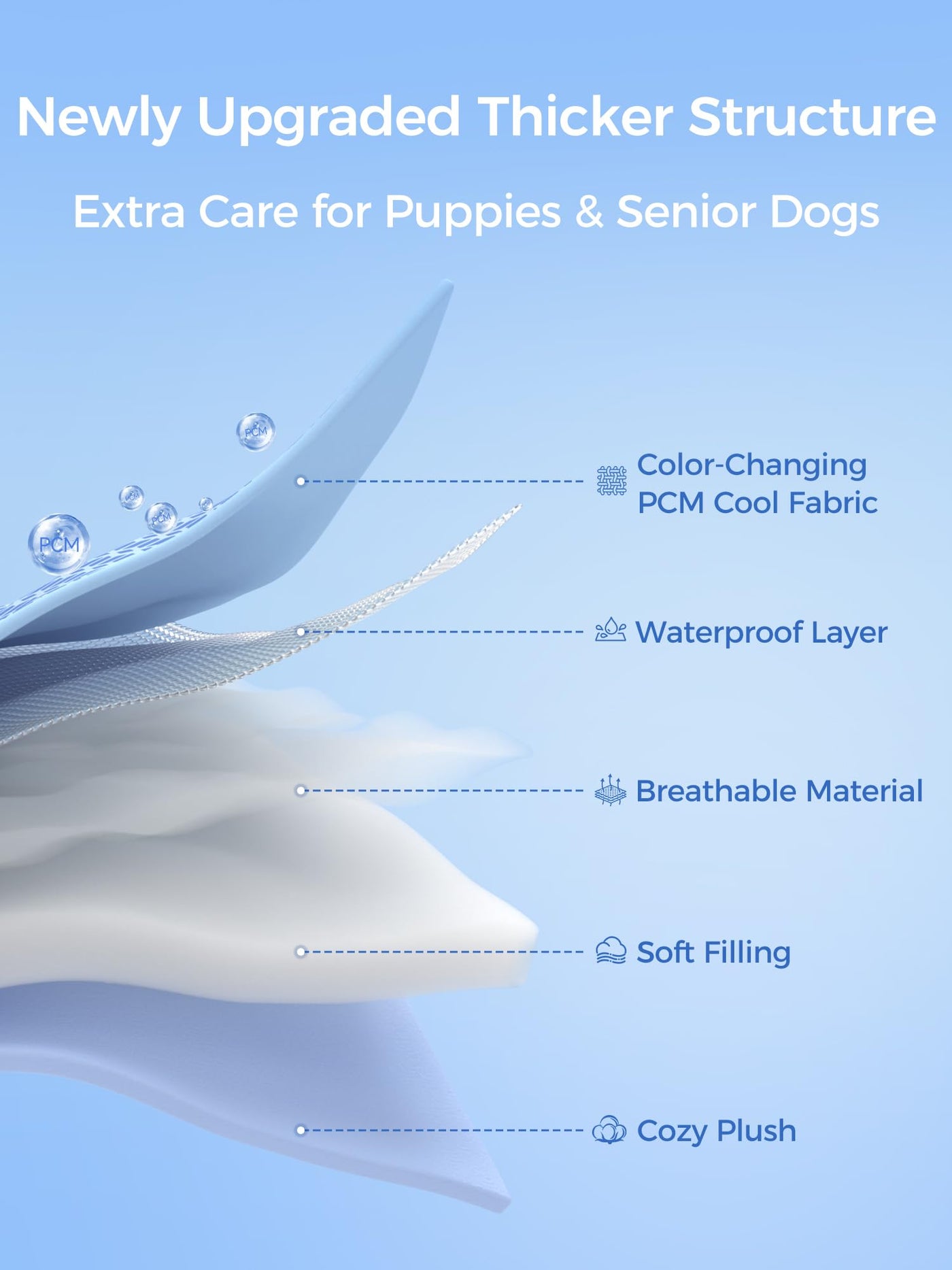 Newly Upgraded Thicker Structure

Extra Care for Puppies & Senior Dogs

PCM

PCM

PCM

PCM

Color-Changing PCM Cool Fabric

Waterproof Layer

Breathable Material

Soft Filling

Cozy Plush